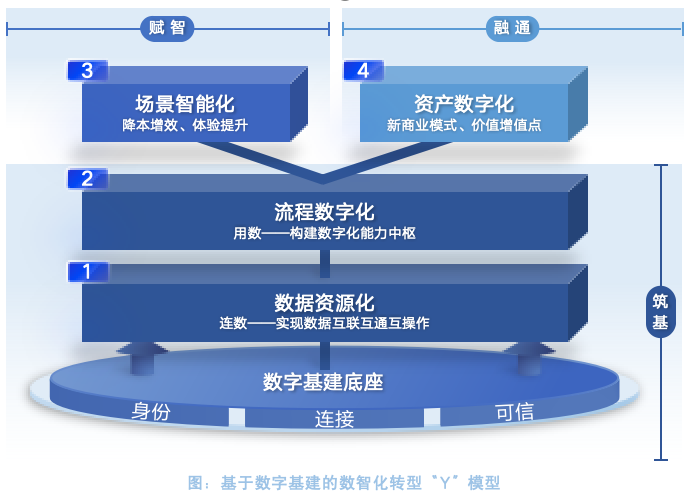 赋智

融通

3
场景智能化
降本增效、体验提升

4
资产数字化
新商业模式、价值增值点

2
流程数字化
用数——构建数字化能力中枢

1
数据资源化
连数——实现数据互联互通互操作

筑基

数字基建底座

身份

连接

可信

图：基于数字基建的数智化转型“Y”模型